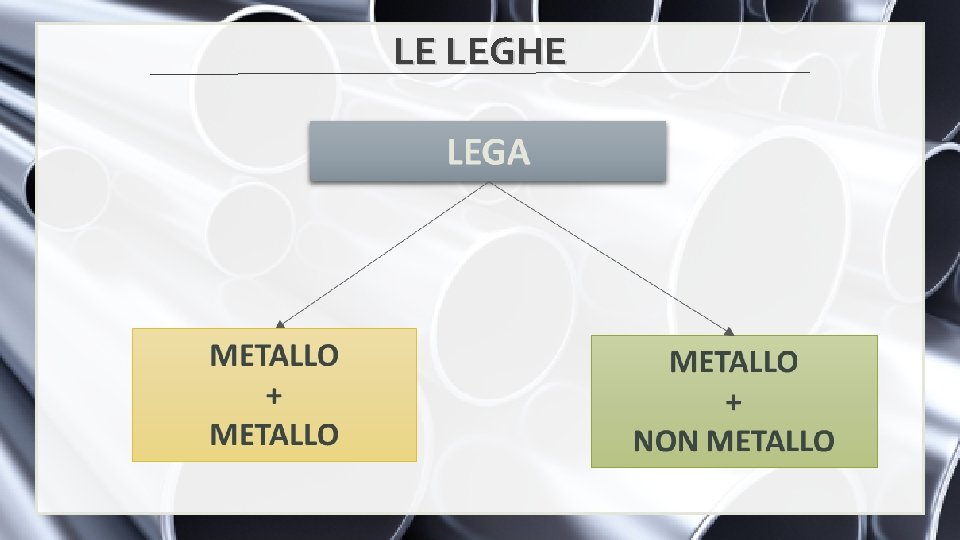 LE LEGHE

LEGA

METALLO
+
METALLO

METALLO
+
NON METALLO